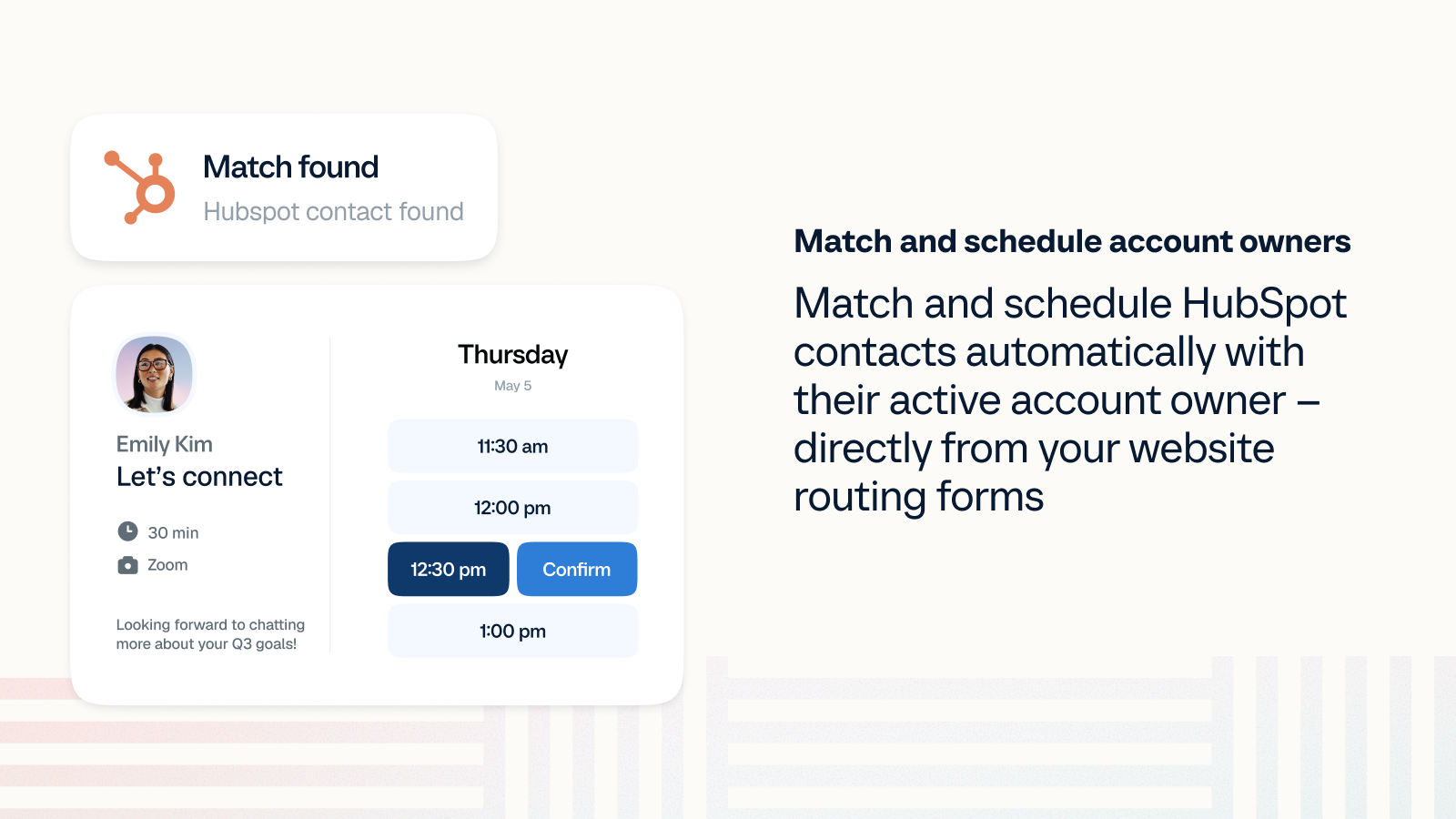 Match found
Hubspot contact found

Emily Kim
Let's connect

30 min
Zoom

Looking forward to chatting more about your Q3 goals!

Thursday
May 5

11:30 am
12:00 pm
12:30 pm
Confirm
1:00 pm

Match and schedule account owners

Match and schedule HubSpot contacts automatically with their active account owner – directly from your website routing forms